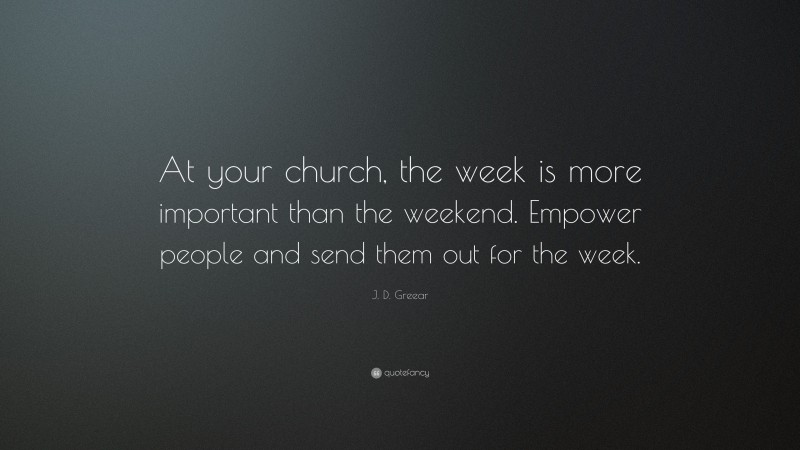 At your church, the week is more important than the weekend. Empower people and send them out for the week.

J. D. Greear

quotefancy